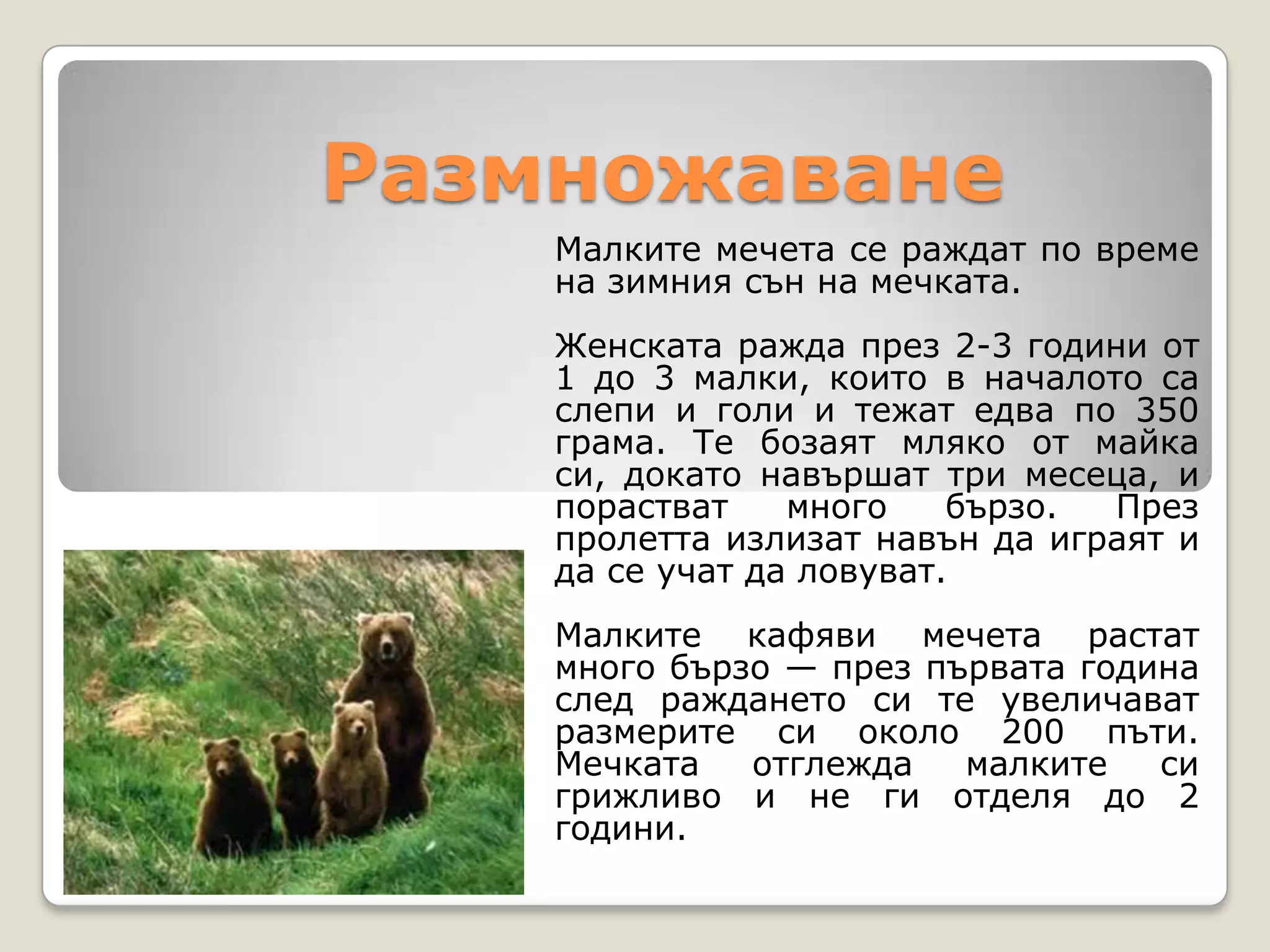 Размножаване

Малките мечета се раждат по време на зимния сън на мечката.

Женската ражда през 2-3 години от 1 до 3 малки, които в началото са слепи и голи и тежат едва по 350 грама. Те бозаят мляко от майка си, докато навършат три месеца, и порастват много бързо. През пролетта излизат навън да играят и да се учат да ловуват.

Малките кафяви мечета растат много бързо — през първата година след раждането си те увеличават размерите си около 200 пъти. Мечката отглежда малките си грижливо и не ги отделя до 2 години.